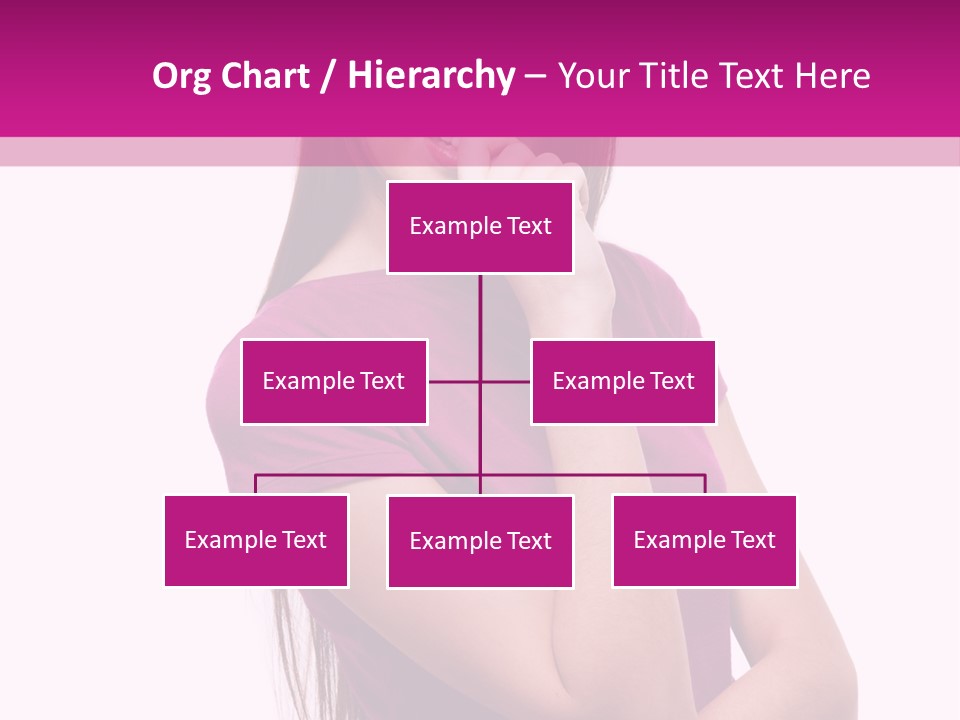 Org Chart / Hierarchy – Your Title Text Here

Example Text

Example Text

Example Text

Example Text

Example Text

Example Text